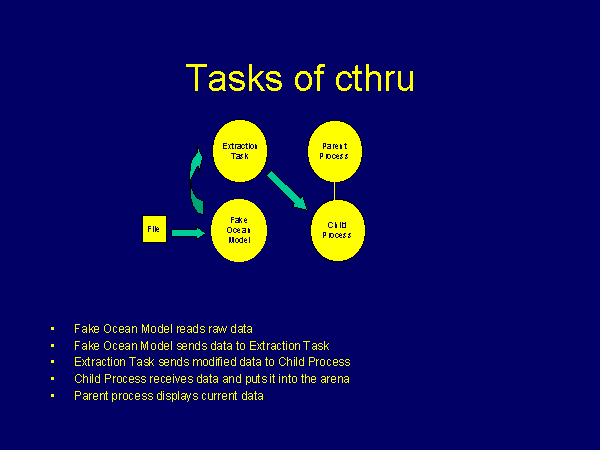 Tasks of cthru

Extraction Task

Parent Process

File

Fake Ocean Model

Child Process

- Fake Ocean Model reads raw data
- Fake Ocean Model sends data to Extraction Task
- Extraction Task sends modified data to Child Process
- Child Process receives data and puts it into the arena
- Parent process displays current data